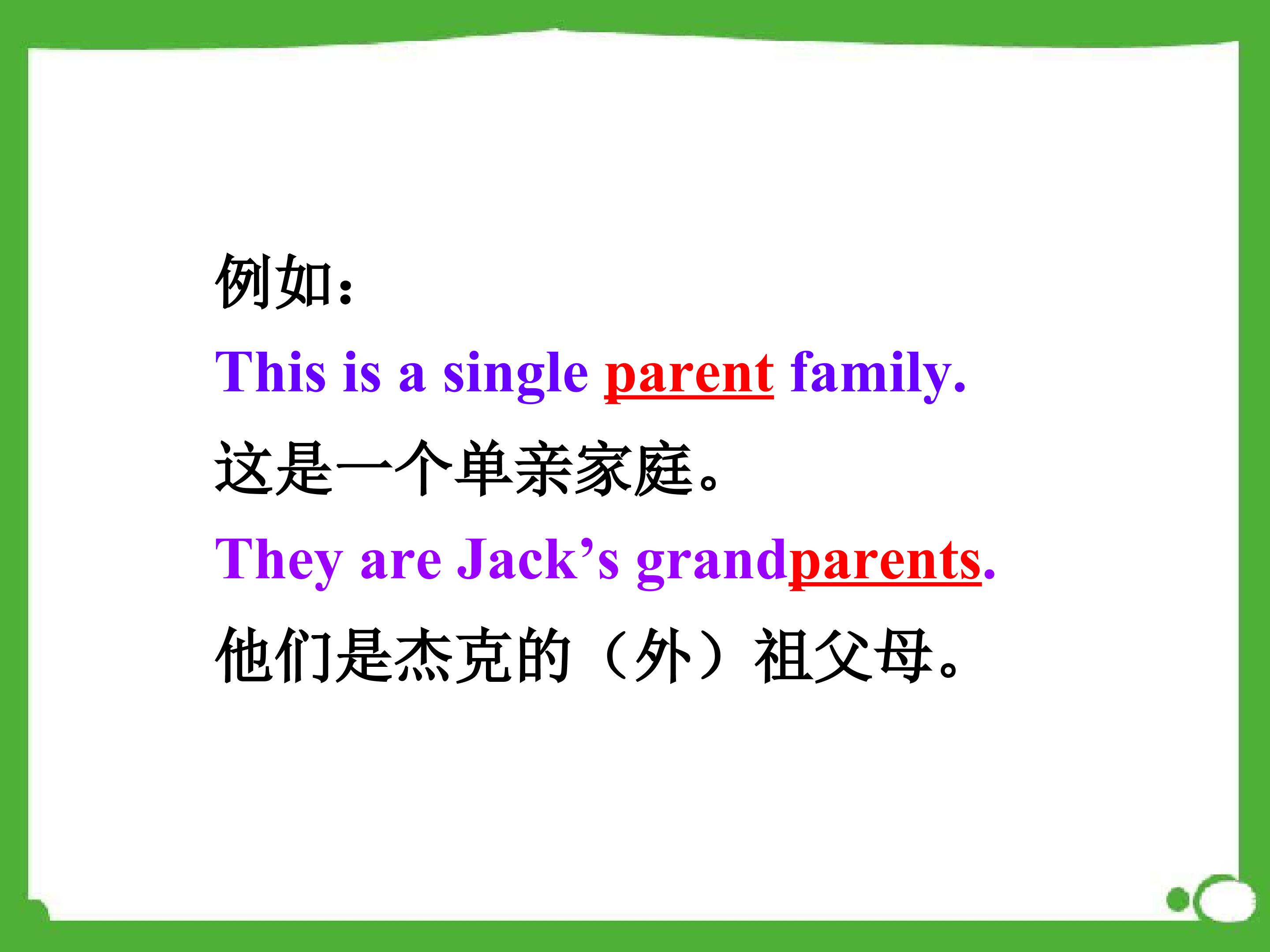 例如：

This is a single parent family.

这是一个单亲家庭。

They are Jack's grandparents.

他们是杰克的（外）祖父母。